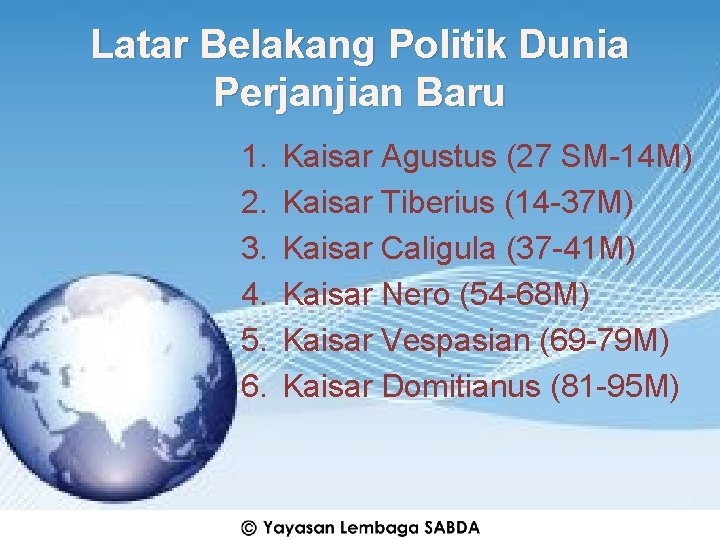 Latar Belakang Politik Dunia Perjanjian Baru

1. Kaisar Agustus (27 SM-14M)
2. Kaisar Tiberius (14-37M)
3. Kaisar Caligula (37-41M)
4. Kaisar Nero (54-68M)
5. Kaisar Vespasian (69-79M)
6. Kaisar Domitianus (81-95M)

© Yayasan Lembaga SABDA